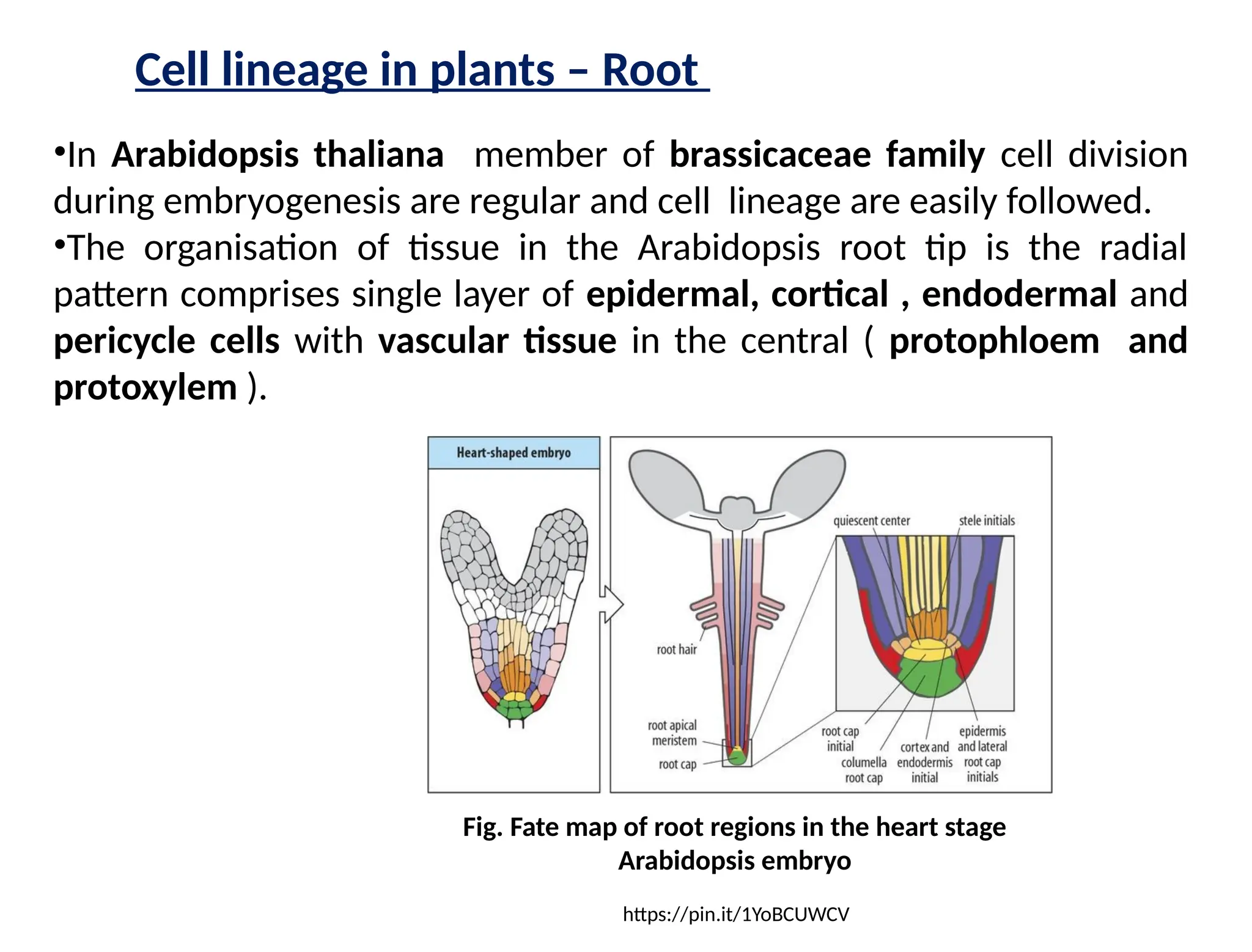 Cell lineage in plants – Root

•In Arabidopsis thaliana member of brassicaceae family cell division during embryogenesis are regular and cell lineage are easily followed.

•The organisation of tissue in the Arabidopsis root tip is the radial pattern comprises single layer of epidermal, cortical , endodermal and pericycle cells with vascular tissue in the central ( protophloem and protoxylem ).

Heart-shaped embryo

quiescent center

stele initials

root hair

root apical meristem

root cap

root cap initial

columella root cap

cortex and endodermis initial

epidermis and lateral root cap initials

Fig. Fate map of root regions in the heart stage Arabidopsis embryo

https://pin.it/1YoBCUWCV